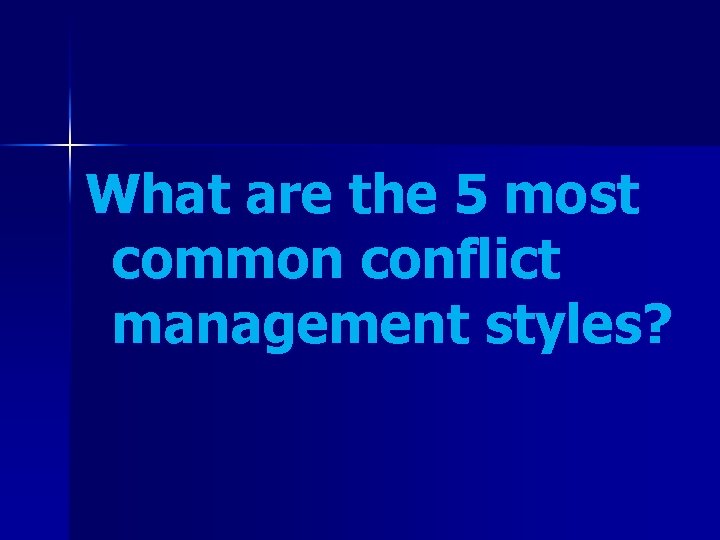 What are the 5 most common conflict management styles?